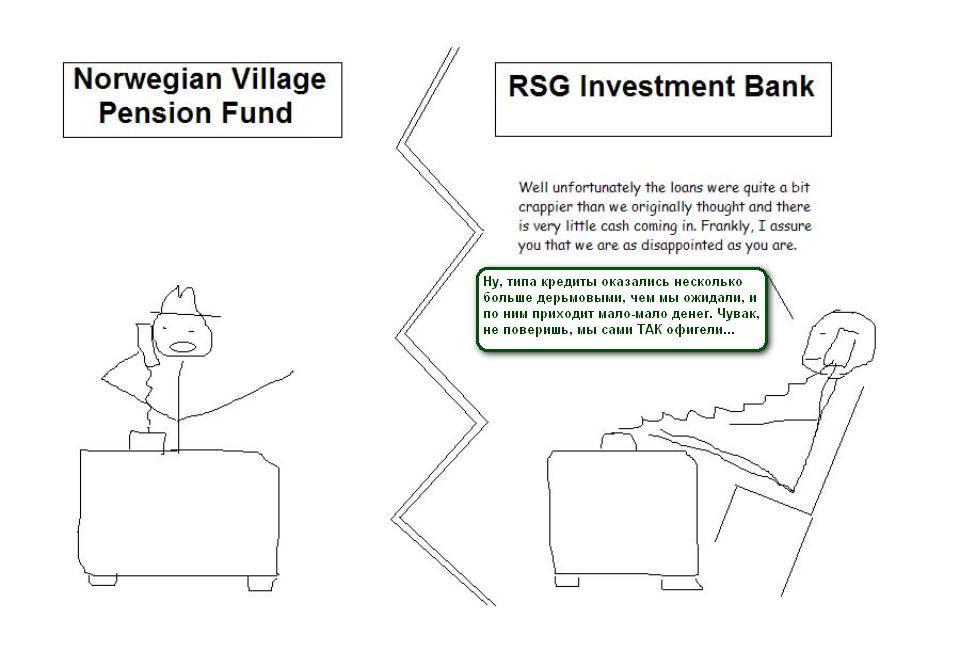 Norwegian Village Pension Fund

RSG Investment Bank

Well unfortunately the loans were quite a bit crappier than we originally thought and there is very little cash coming in. Frankly, I assure you that we are as disappointed as you are.

Ну, типа кредиты оказались несколько больше дерьмовыми, чем мы ожидали, и по ним приходит мало-мало денег. Чувак, не поверишь, мы сами ТАК офигели...